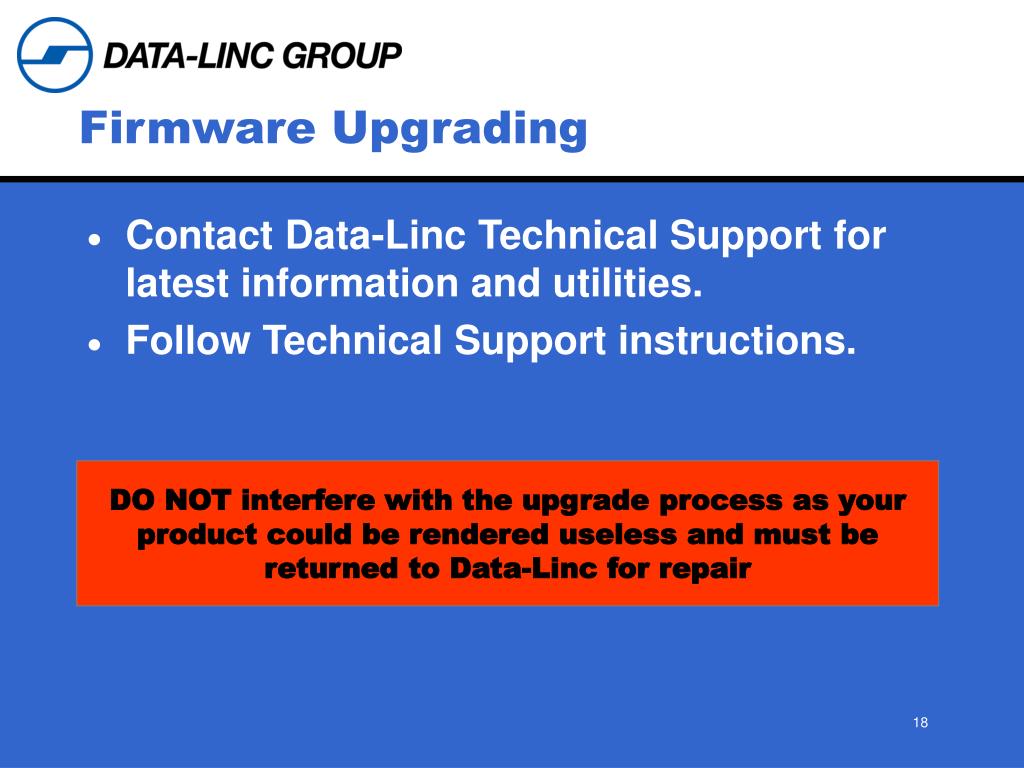 DATA-LINC GROUP

Firmware Upgrading

• Contact Data-Linc Technical Support for latest information and utilities.
• Follow Technical Support instructions.

DO NOT interfere with the upgrade process as your product could be rendered useless and must be returned to Data-Linc for repair

18